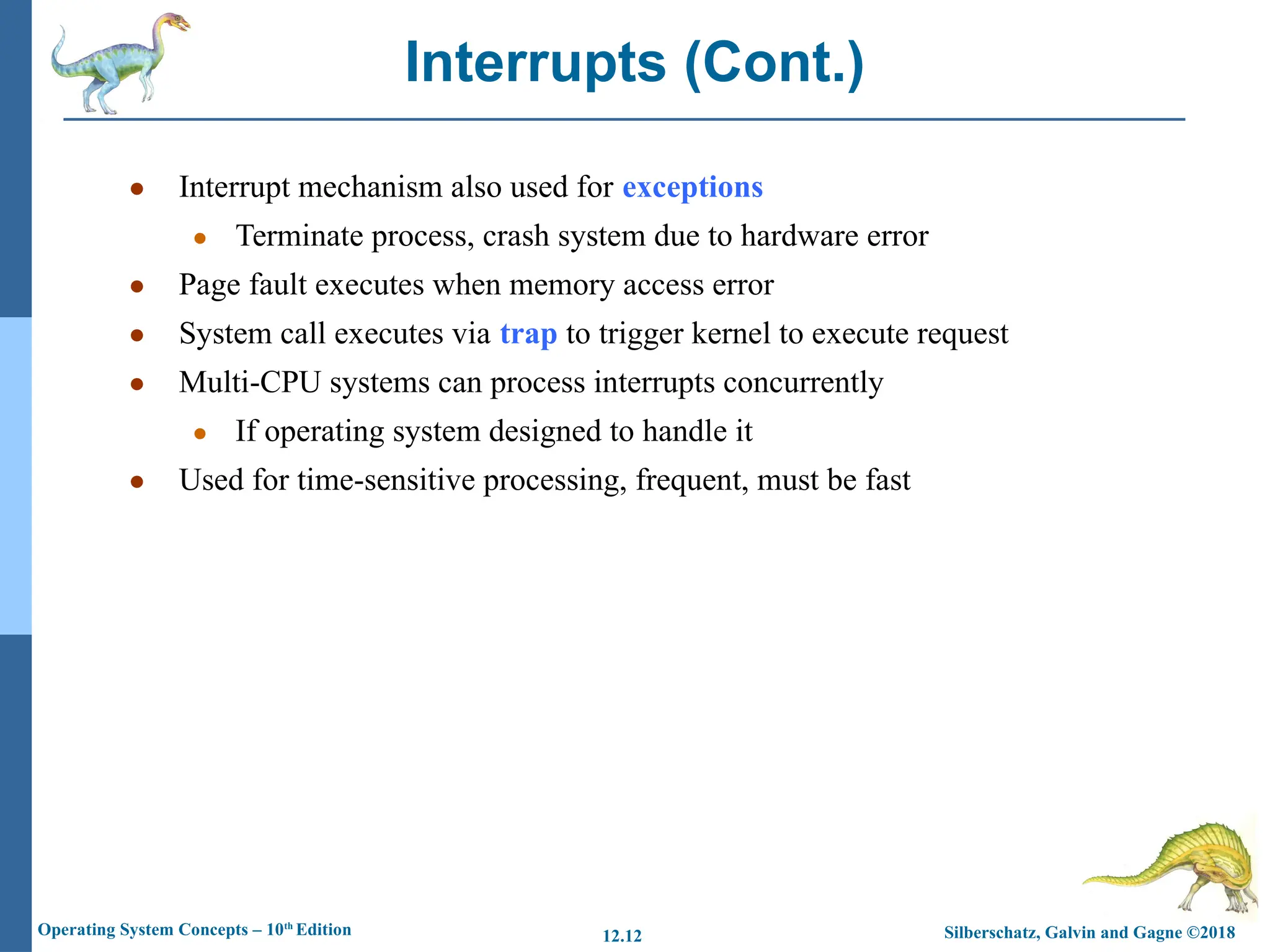 Interrupts (Cont.)

- Interrupt mechanism also used for exceptions
  - Terminate process, crash system due to hardware error
- Page fault executes when memory access error
- System call executes via trap to trigger kernel to execute request
- Multi-CPU systems can process interrupts concurrently
  - If operating system designed to handle it
- Used for time-sensitive processing, frequent, must be fast

Operating System Concepts – 10$^{th}$ Edition

12.12

Silberschatz, Galvin and Gagne ©2018